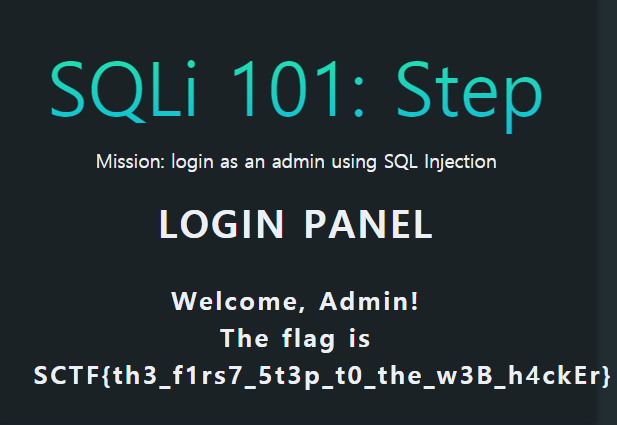 SQLi 101: Step

Mission: login as an admin using SQL Injection

LOGIN PANEL

Welcome, Admin!
The flag is
SCTF{th3_f1rs7_5t3p_t0_the_w3B_h4ckEr}